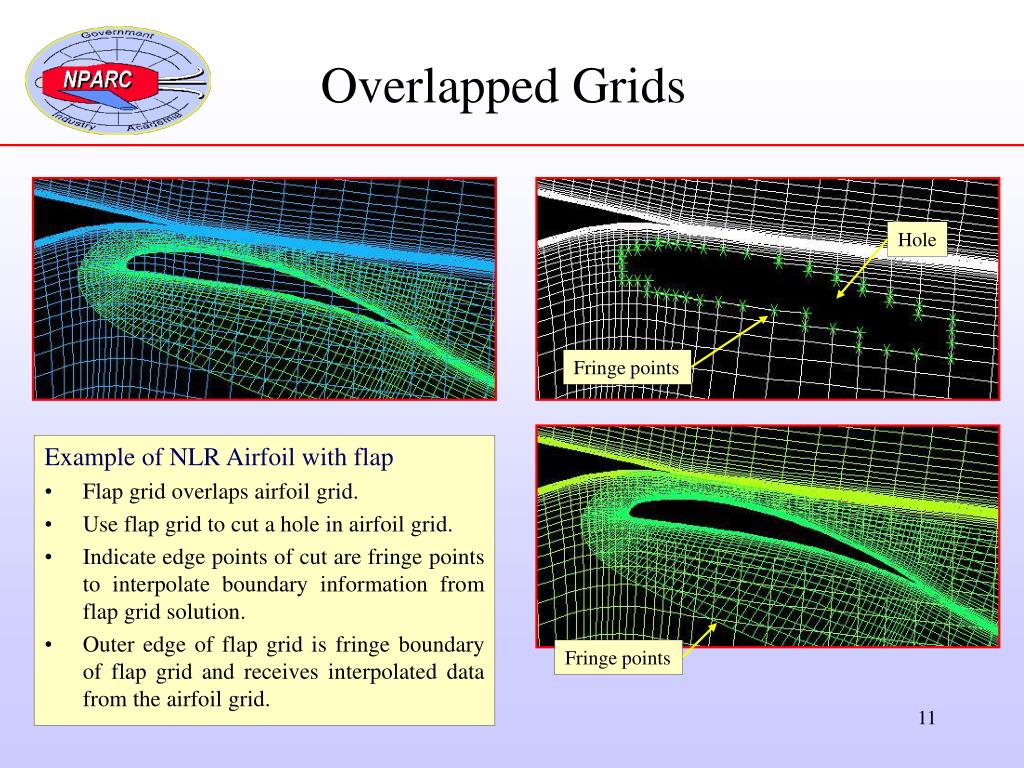 Government
NPARC
Industry Academia

Overlapped Grids

Hole

Fringe points

Example of NLR Airfoil with flap
• Flap grid overlaps airfoil grid.
• Use flap grid to cut a hole in airfoil grid.
• Indicate edge points of cut are fringe points to interpolate boundary information from flap grid solution.
• Outer edge of flap grid is fringe boundary of flap grid and receives interpolated data from the airfoil grid.

Fringe points

11